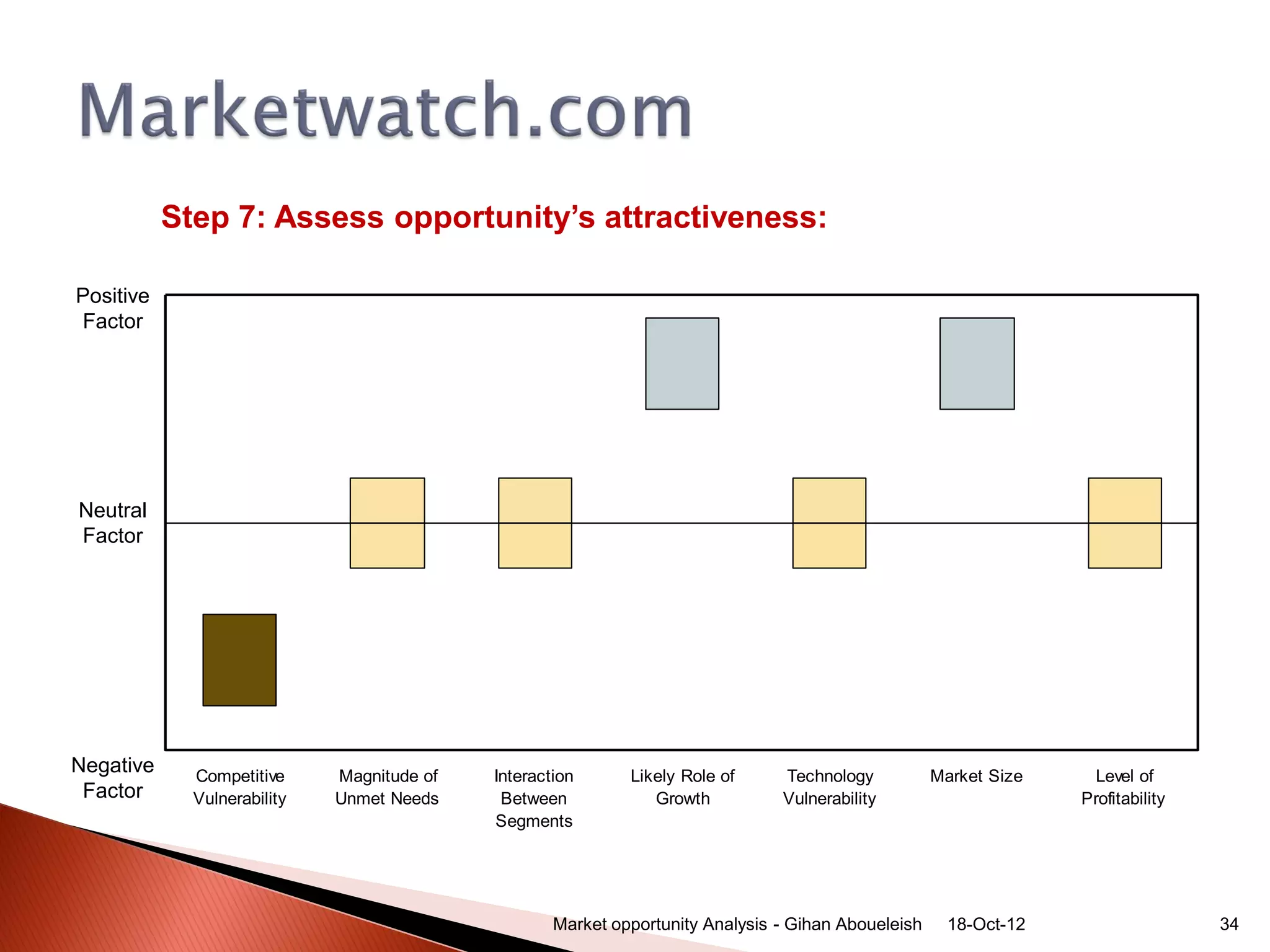 Marketwatch.com

Step 7: Assess opportunity's attractiveness:

Positive Factor

Neutral Factor

Negative Factor

Competitive Vulnerability

Magnitude of Unmet Needs

Interaction Between Segments

Likely Role of Growth

Technology Vulnerability

Market Size

Level of Profitability

Market opportunity Analysis - Gihan Aboueleish 18-Oct-12 34